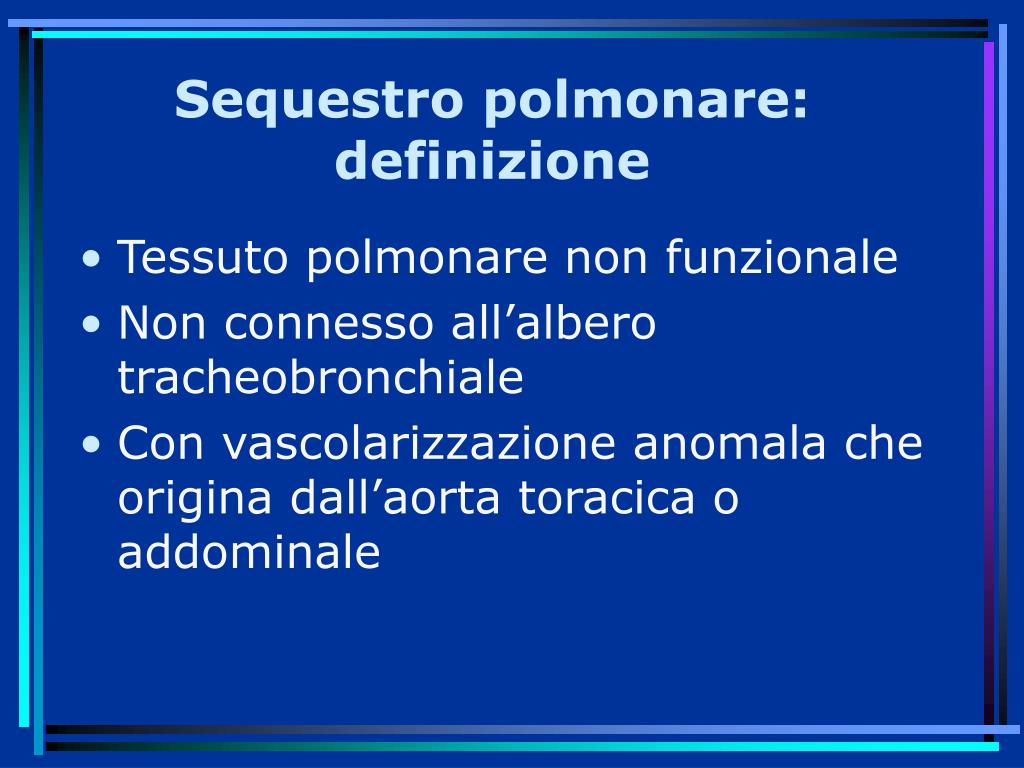 Sequestro polmonare: definizione

• Tessuto polmonare non funzionale
• Non connesso all’albero tracheobronchiale
• Con vascolarizzazione anomala che origina dall’aorta toracica o addominale